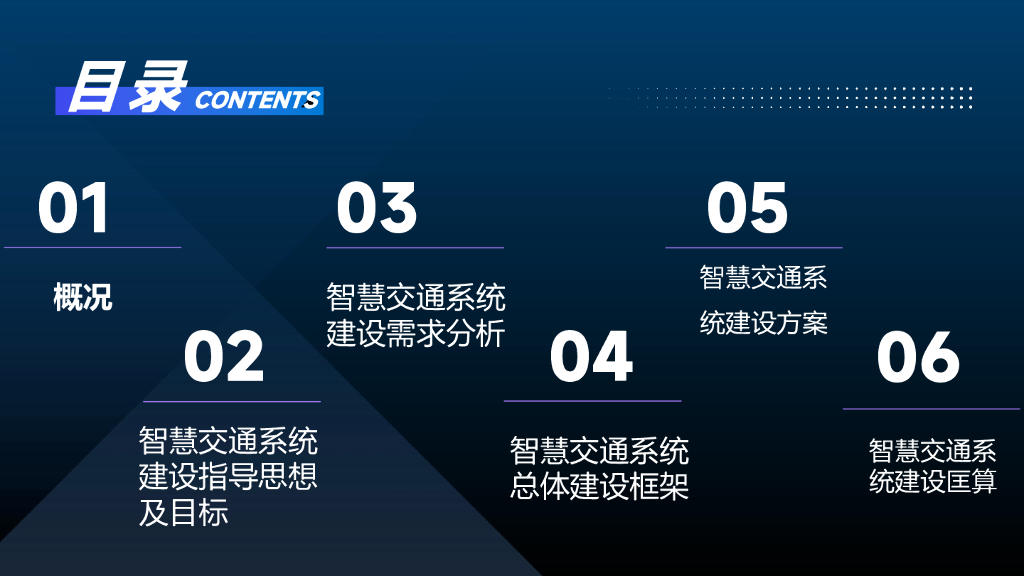 目录 CONTENTS

01

概况

02

智慧交通系统建设指导思想及目标

03

智慧交通系统建设需求分析

04

智慧交通系统总体建设框架

05

智慧交通系统建设方案

06

智慧交通系统建设匡算